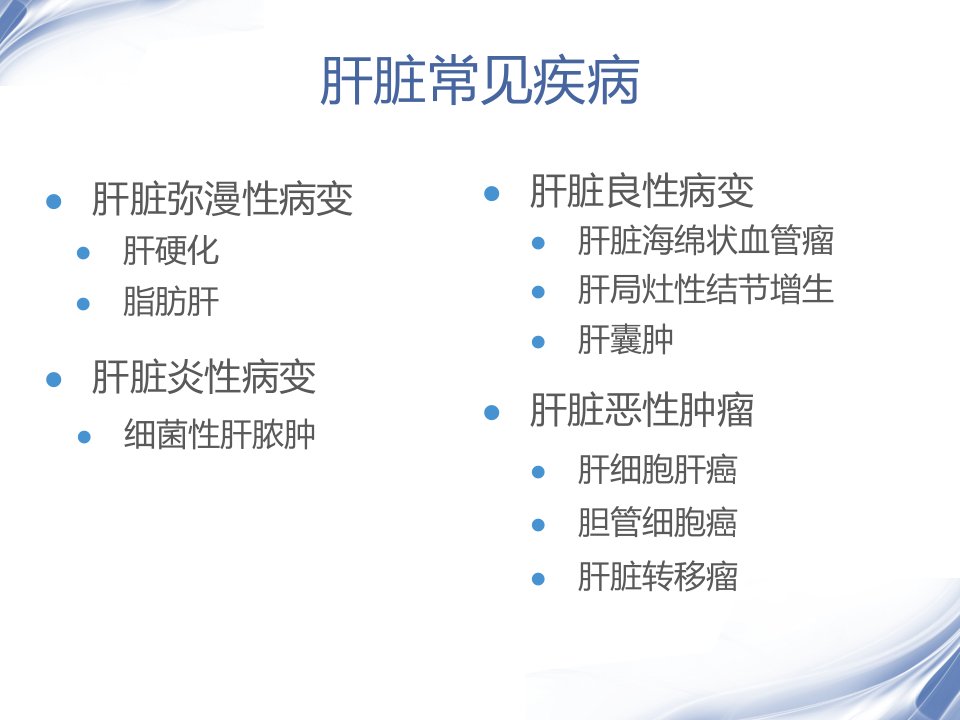 肝脏常见疾病

- 肝脏弥漫性病变
  - 肝硬化
  - 脂肪肝
- 肝脏炎性病变
  - 细菌性肝脓肿

- 肝脏良性病变
  - 肝脏海绵状血管瘤
  - 肝局灶性结节增生
  - 肝囊肿
- 肝脏恶性肿瘤
  - 肝细胞肝癌
  - 胆管细胞癌
  - 肝脏转移瘤